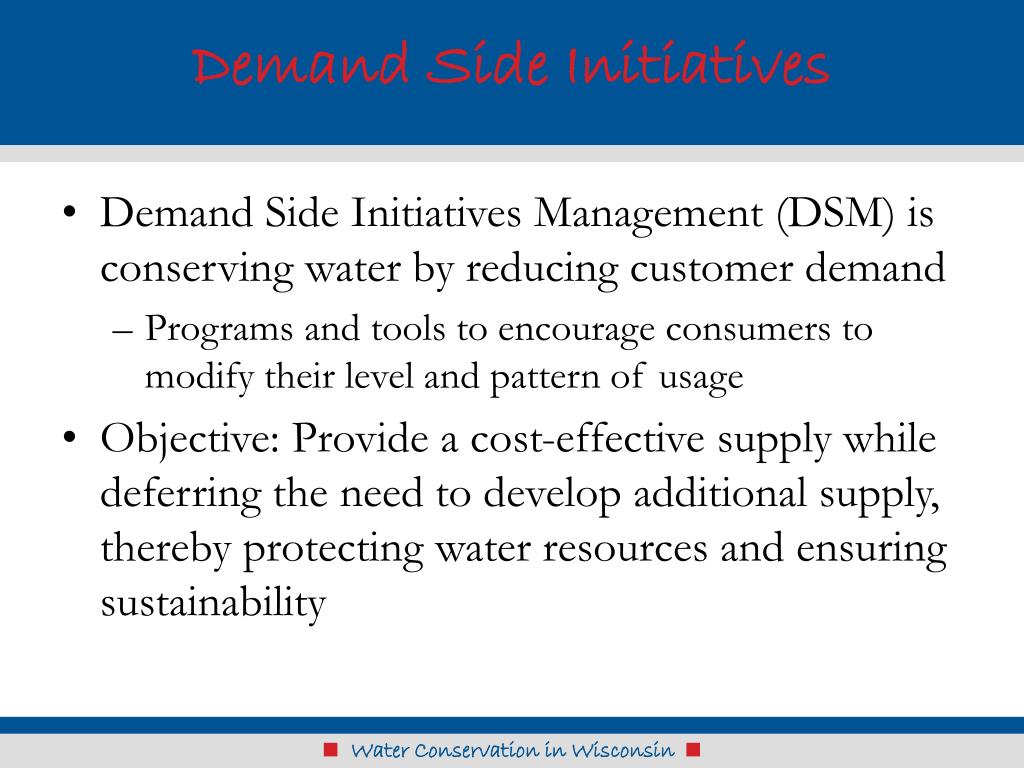 Demand Side Initiatives

• Demand Side Initiatives Management (DSM) is conserving water by reducing customer demand

– Programs and tools to encourage consumers to modify their level and pattern of usage

• Objective: Provide a cost-effective supply while deferring the need to develop additional supply, thereby protecting water resources and ensuring sustainability

Water Conservation in Wisconsin